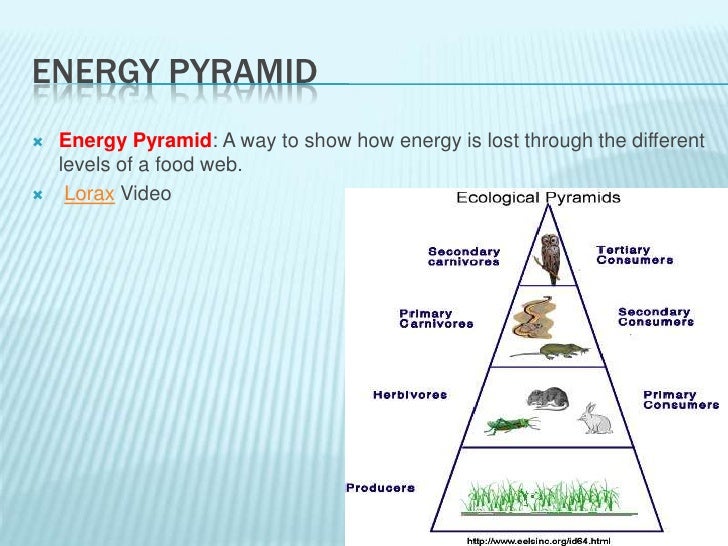 ENERGY PYRAMID

Energy Pyramid: A way to show how energy is lost through the different levels of a food web.

Lorax Video

Ecological Pyramids

Secondary carnivores

Tertiary Consumers

Primary Carnivores

Secondary Consumers

Herbivores

Primary Consumers

Producers

http://www.eelsinc.org/id64.html